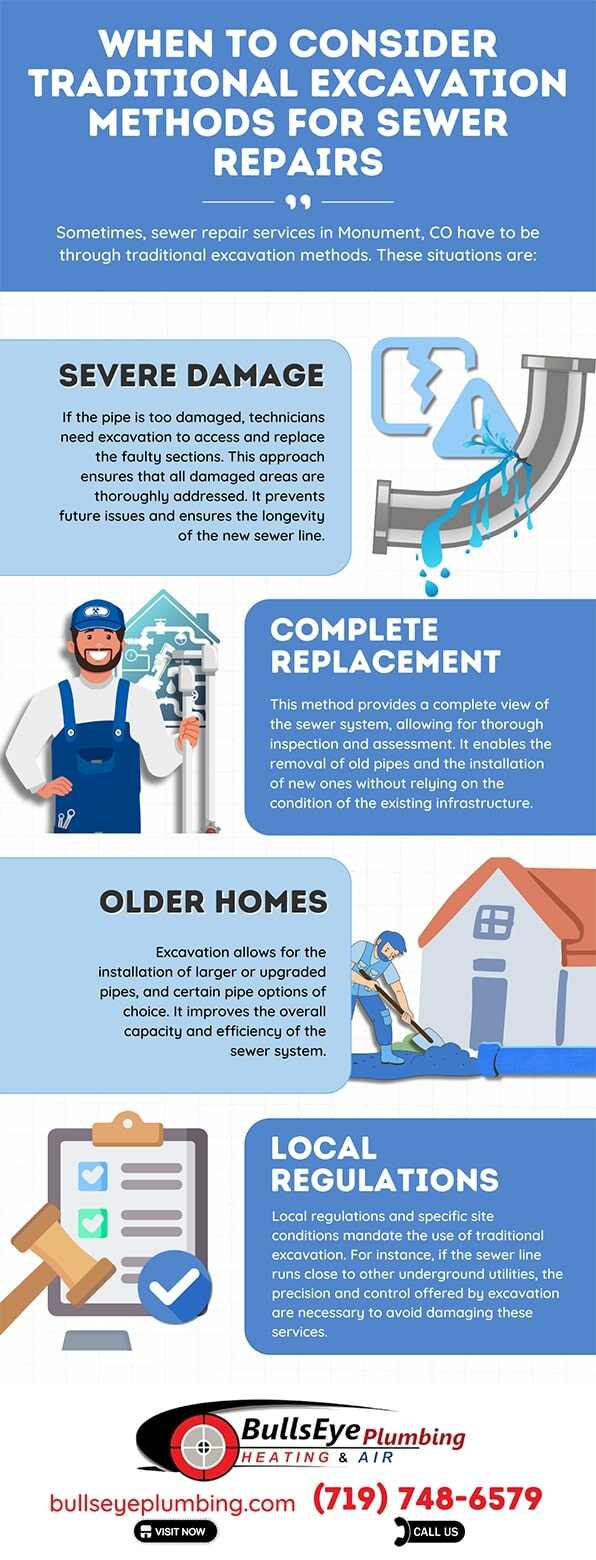 WHEN TO CONSIDER TRADITIONAL EXCAVATION METHODS FOR SEWER REPAIRS

Sometimes, sewer repair services in Monument, CO have to be through traditional excavation methods. These situations are:

SEVERE DAMAGE

If the pipe is too damaged, technicians need excavation to access and replace the faulty sections. This approach ensures that all damaged areas are thoroughly addressed. It prevents future issues and ensures the longevity of the new sewer line.

COMPLETE REPLACEMENT

This method provides a complete view of the sewer system, allowing for thorough inspection and assessment. It enables the removal of old pipes and the installation of new ones without relying on the condition of the existing infrastructure.

OLDER HOMES

Excavation allows for the installation of larger or upgraded pipes, and certain pipe options of choice. It improves the overall capacity and efficiency of the sewer system.

LOCAL REGULATIONS

Local regulations and specific site conditions mandate the use of traditional excavation. For instance, if the sewer line runs close to other underground utilities, the precision and control offered by excavation are necessary to avoid damaging these services.

BullsEye Plumbing HEATING & AIR

bullseyeplumbing.com (719) 748-6579

VISIT NOW CALL US